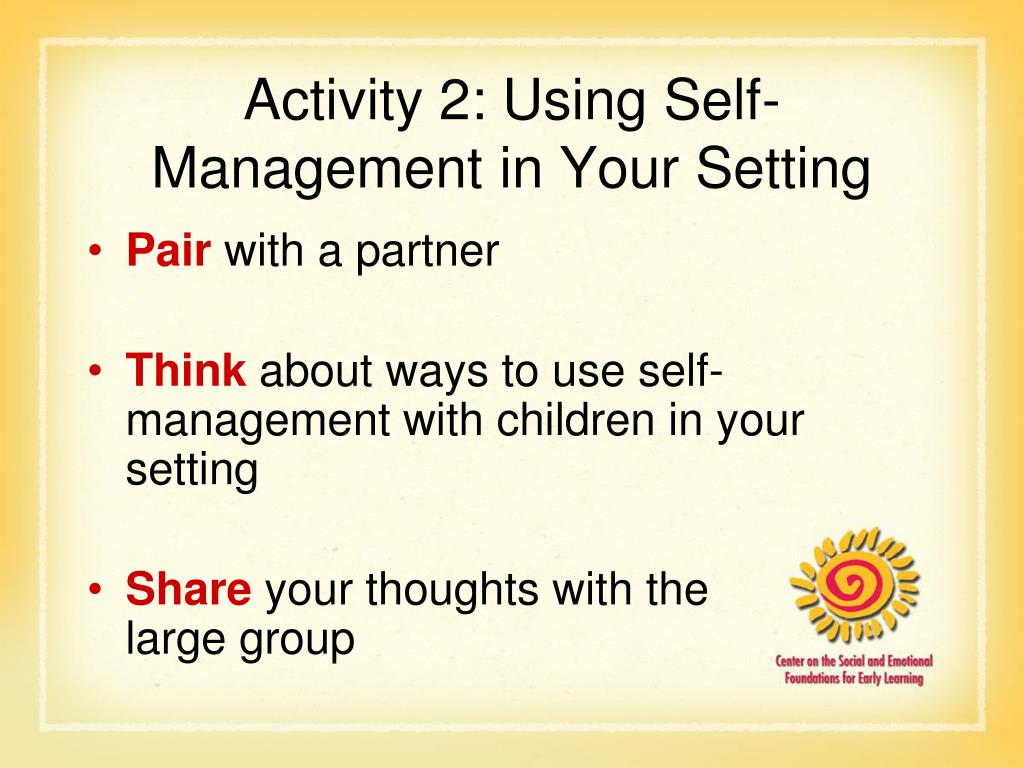 Activity 2: Using Self-Management in Your Setting

• Pair with a partner

• Think about ways to use self-management with children in your setting

• Share your thoughts with the large group

Center on the Social and Emotional Foundations for Early Learning